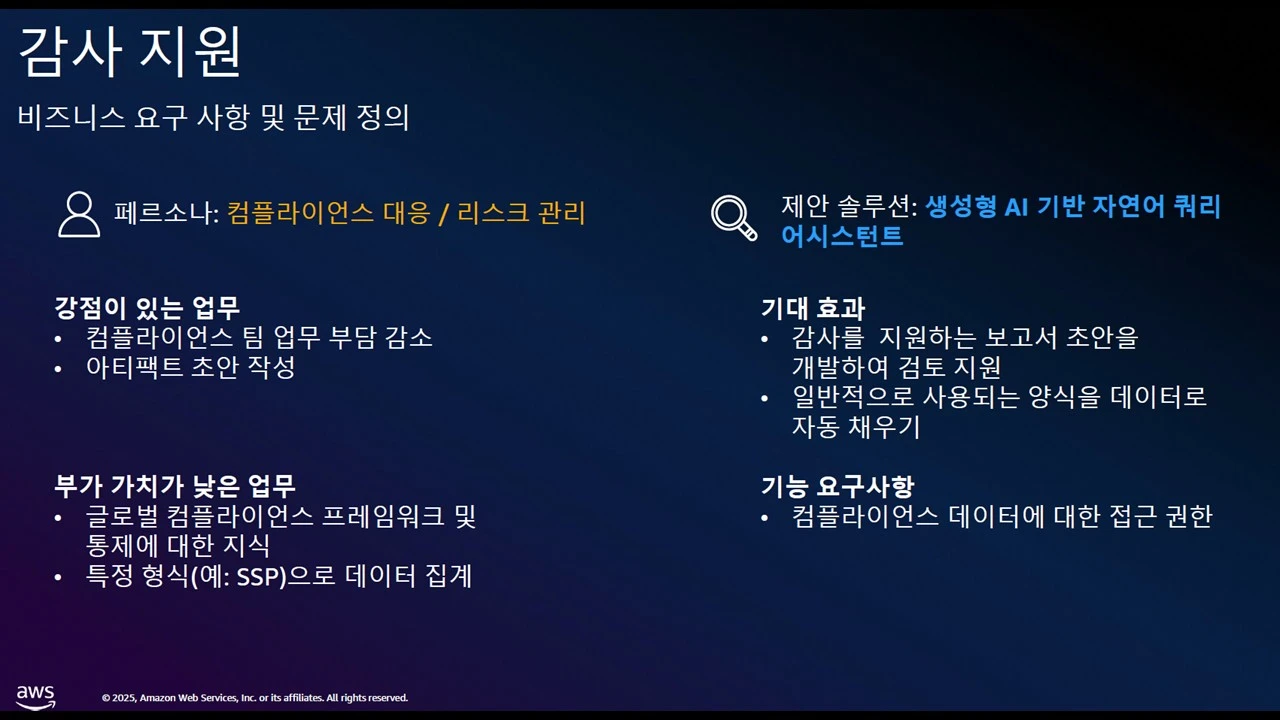 감사 지원

비즈니스 요구 사항 및 문제 정의

페르소나: 컴플라이언스 대응 / 리스크 관리

강점이 있는 업무
• 컴플라이언스 팀 업무 부담 감소
• 아티팩트 초안 작성

부가 가치가 낮은 업무
• 글로벌 컴플라이언스 프레임워크 및 통제에 대한 지식
• 특정 형식(예: SSP)으로 데이터 집계

제안 솔루션: 생성형 AI 기반 자연어 쿼리 어시스턴트

기대 효과
• 감사를 지원하는 보고서 초안을 개발하여 검토 지원
• 일반적으로 사용되는 양식을 데이터로 자동 채우기

기능 요구사항
• 컴플라이언스 데이터에 대한 접근 권한

aws

© 2025, Amazon Web Services, Inc. or its affiliates. All rights reserved.